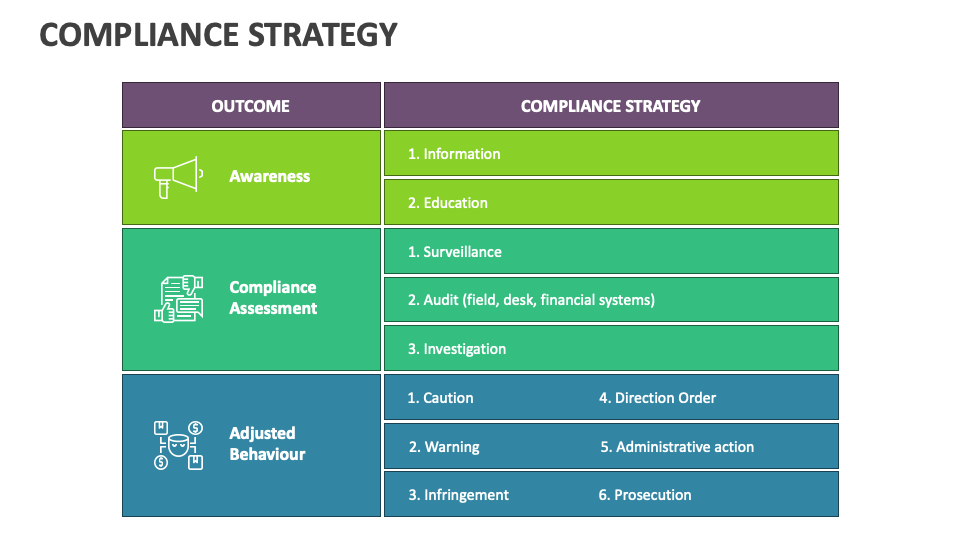 COMPLIANCE STRATEGY

| OUTCOME | COMPLIANCE STRATEGY |
|---|---|
| Awareness | 1. Information |
| | 2. Education |
| Compliance Assessment | 1. Surveillance |
| | 2. Audit (field, desk, financial systems) |
| | 3. Investigation |
| Adjusted Behaviour | 1. Caution 4. Direction Order |
| | 2. Warning 5. Administrative action |
| | 3. Infringement 6. Prosecution |